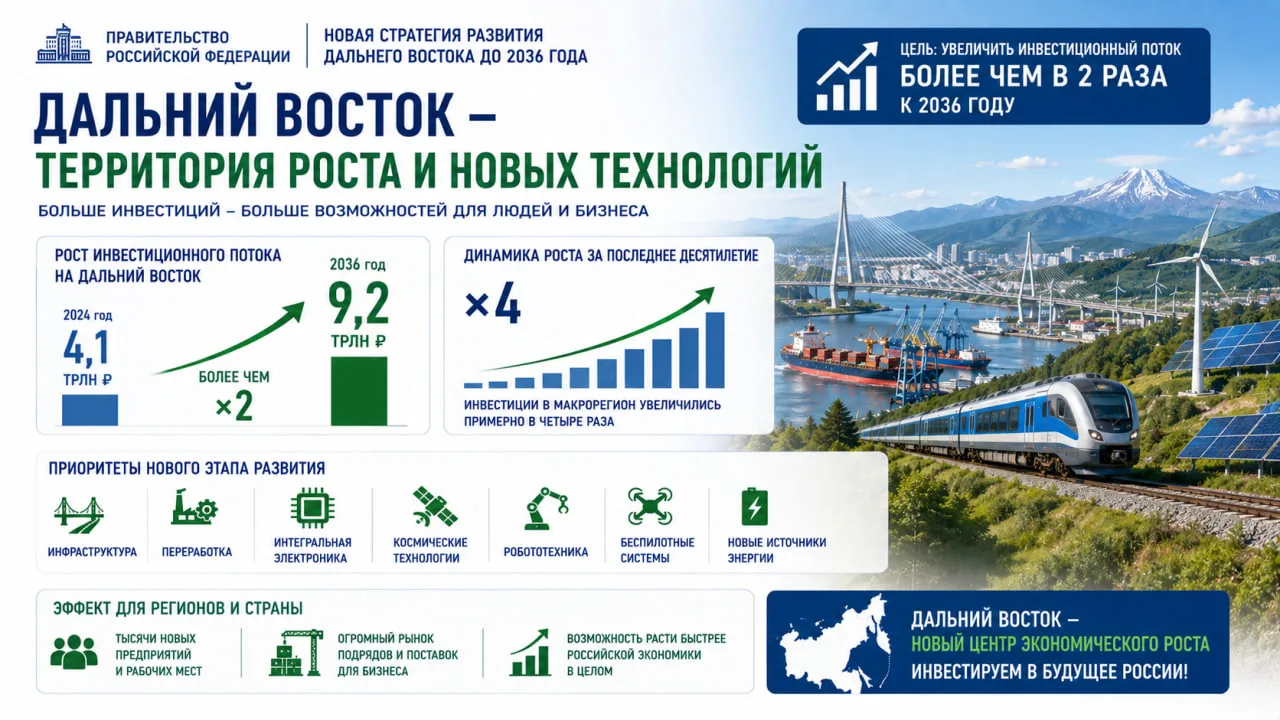 ПРАВИТЕЛЬСТВО РОССИЙСКОЙ ФЕДЕРАЦИИ

НОВАЯ СТРАТЕГИЯ РАЗВИТИЯ ДАЛЬНЕГО ВОСТОКА ДО 2036 ГОДА

ЦЕЛЬ: УВЕЛИЧИТЬ ИНВЕСТИЦИОННЫЙ ПОТОК
БОЛЕЕ ЧЕМ В 2 РАЗА
К 2036 ГОДУ

ДАЛЬНИЙ ВОСТОК –
ТЕРРИТОРИЯ РОСТА И НОВЫХ ТЕХНОЛОГИЙ

БОЛЬШЕ ИНВЕСТИЦИЙ – БОЛЬШЕ ВОЗМОЖНОСТЕЙ ДЛЯ ЛЮДЕЙ И БИЗНЕСА

РОСТ ИНВЕСТИЦИОННОГО ПОТОКА НА ДАЛЬНИЙ ВОСТОК

2024 год
4,1
ТРЛН ₽

БОЛЕЕ ЧЕМ
×2

2036 год
9,2
ТРЛН ₽

ДИНАМИКА РОСТА ЗА ПОСЛЕДНЕЕ ДЕСЯТИЛЕТИЕ

×4

ИНВЕСТИЦИИ В МАКРОРЕГИОН УВЕЛИЧИЛИСЬ ПРИМЕРНО В ЧЕТЫРЕ РАЗА

ПРИОРИТЕТЫ НОВОГО ЭТАПА РАЗВИТИЯ

ИНФРАСТРУКТУРА
ПЕРЕРАБОТКА
ИНТЕГРАЛЬНАЯ ЭЛЕКТРОНИКА
КОСМИЧЕСКИЕ ТЕХНОЛОГИИ
РОБОТОТЕХНИКА
БЕСПИЛОТНЫЕ СИСТЕМЫ
НОВЫЕ ИСТОЧНИКИ ЭНЕРГИИ

ЭФФЕКТ ДЛЯ РЕГИОНОВ И СТРАНЫ

ТЫСЯЧИ НОВЫХ ПРЕДПРИЯТИЙ И РАБОЧИХ МЕСТ
ОГРОМНЫЙ РЫНОК ПОДРЯДОВ И ПОСТАВОК ДЛЯ БИЗНЕСА
ВОЗМОЖНОСТЬ РАСТИ БЫСТРЕЕ РОССИЙСКОЙ ЭКОНОМИКИ В ЦЕЛОМ

ДАЛЬНИЙ ВОСТОК –
НОВЫЙ ЦЕНТР ЭКОНОМИЧЕСКОГО РОСТА
ИНВЕСТИРУЕМ В БУДУЩЕЕ РОССИИ!